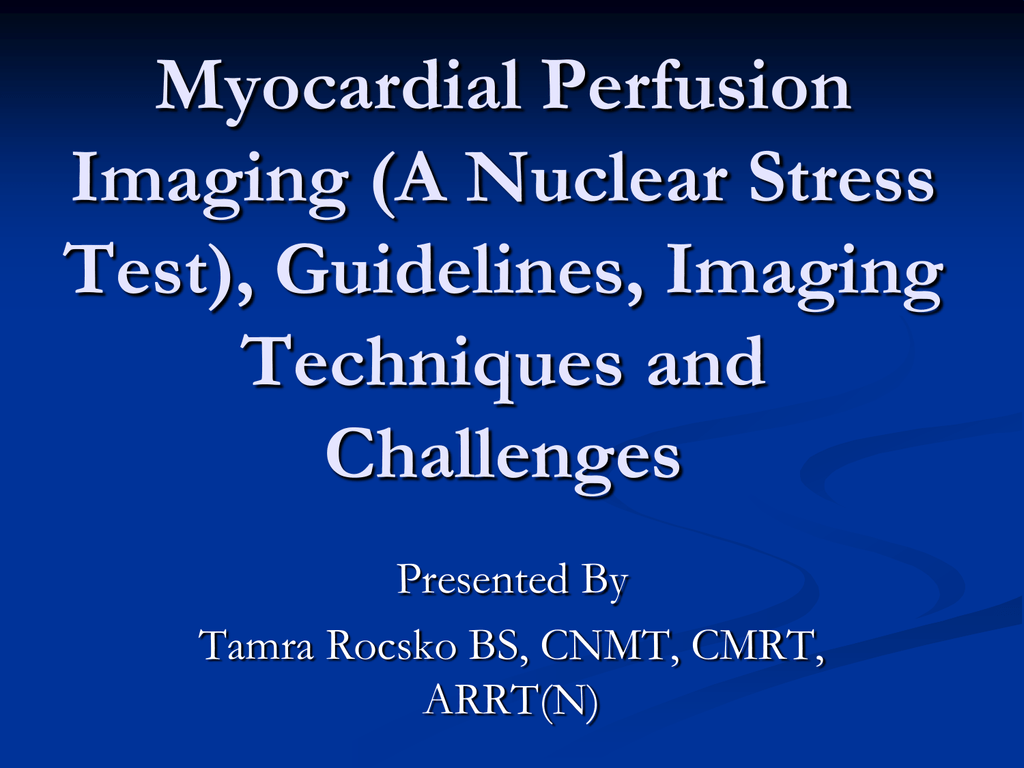 Myocardial Perfusion Imaging (A Nuclear Stress Test), Guidelines, Imaging Techniques and Challenges

Presented By

Tamra Rocsko BS, CNMT, CMRT, ARRT(N)